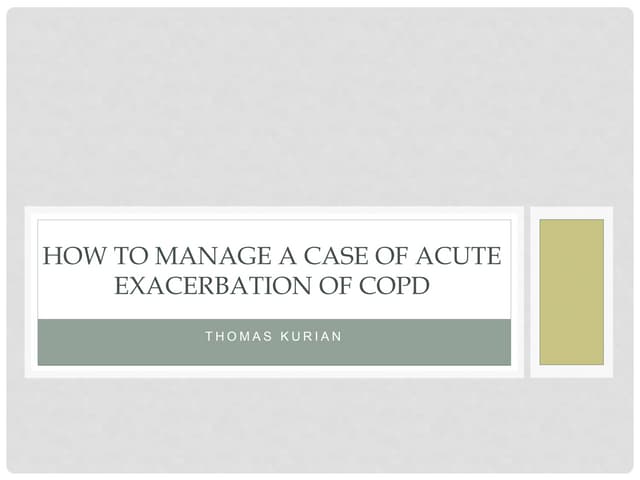 HOW TO MANAGE A CASE OF ACUTE EXACERBATION OF COPD

THOMAS KURIAN